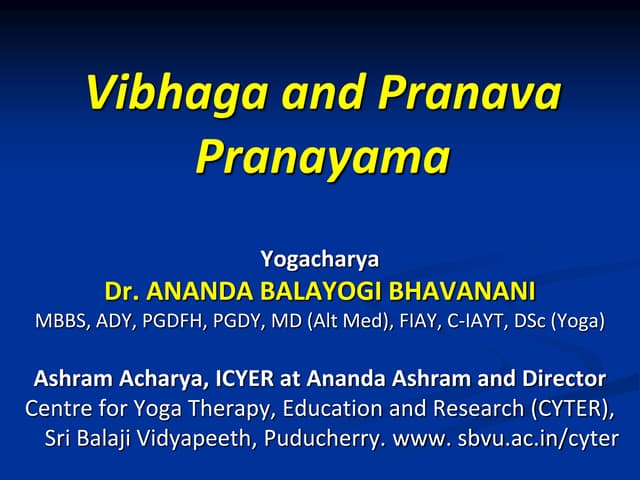 Vibhaga and Pranava Pranayama

Yogacharya
Dr. ANANDA BALAYOGI BHAVANANI
MBBS, ADY, PGDFH, PGDY, MD (Alt Med), FIAY, C-IAYT, DSc (Yoga)

Ashram Acharya, ICYER at Ananda Ashram and Director
Centre for Yoga Therapy, Education and Research (CYTER), Sri Balaji Vidyapeeth, Puducherry. www. sbvu.ac.in/cyter